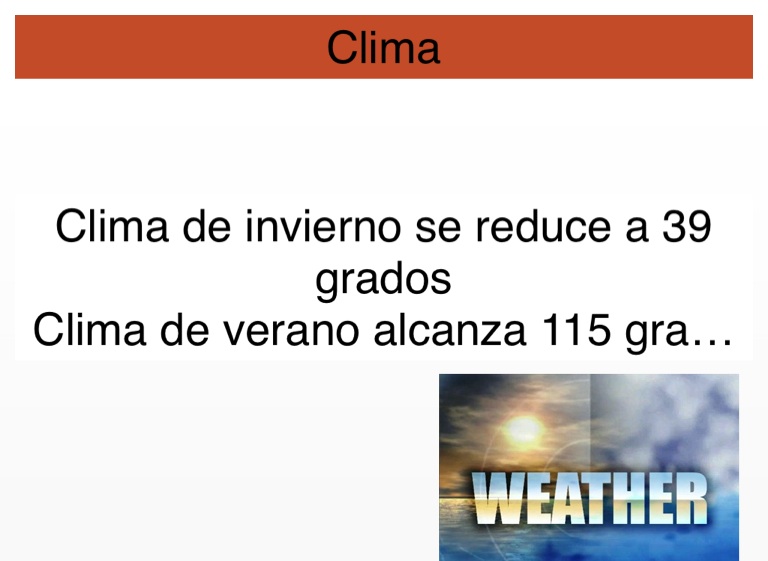 Clima

Clima de invierno se reduce a 39 grados
Clima de verano alcanza 115 gra…

WEATHER